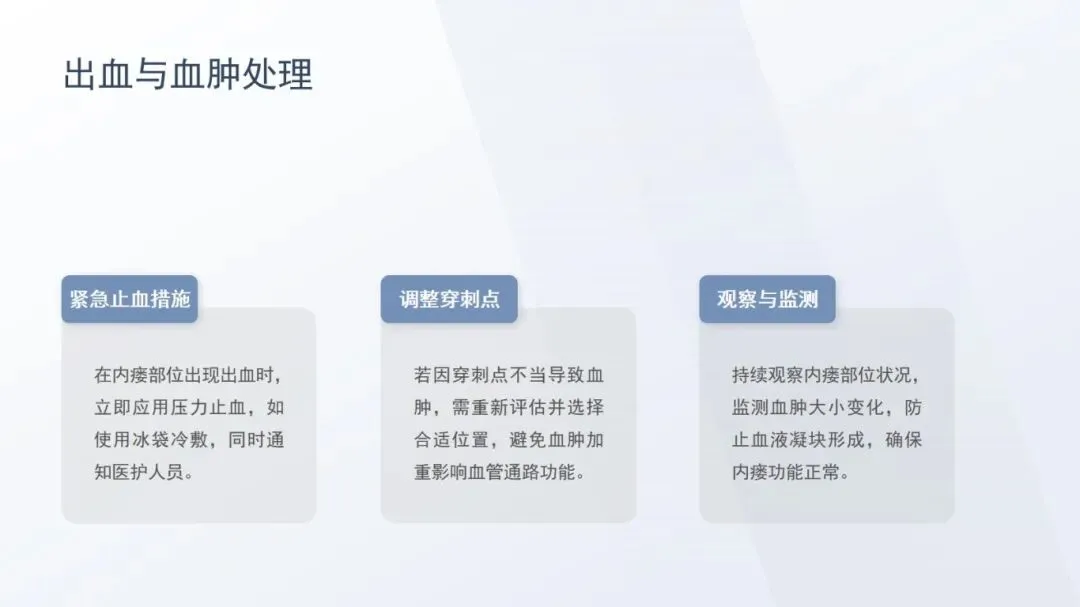 出血与血肿处理

紧急止血措施

在内瘘部位出现出血时，立即应用压力止血，如使用冰袋冷敷，同时通知医护人员。

调整穿刺点

若因穿刺点不当导致血肿，需重新评估并选择合适位置，避免血肿加重影响血管通路功能。

观察与监测

持续观察内瘘部位状况，监测血肿大小变化，防止血液凝块形成，确保内瘘功能正常。